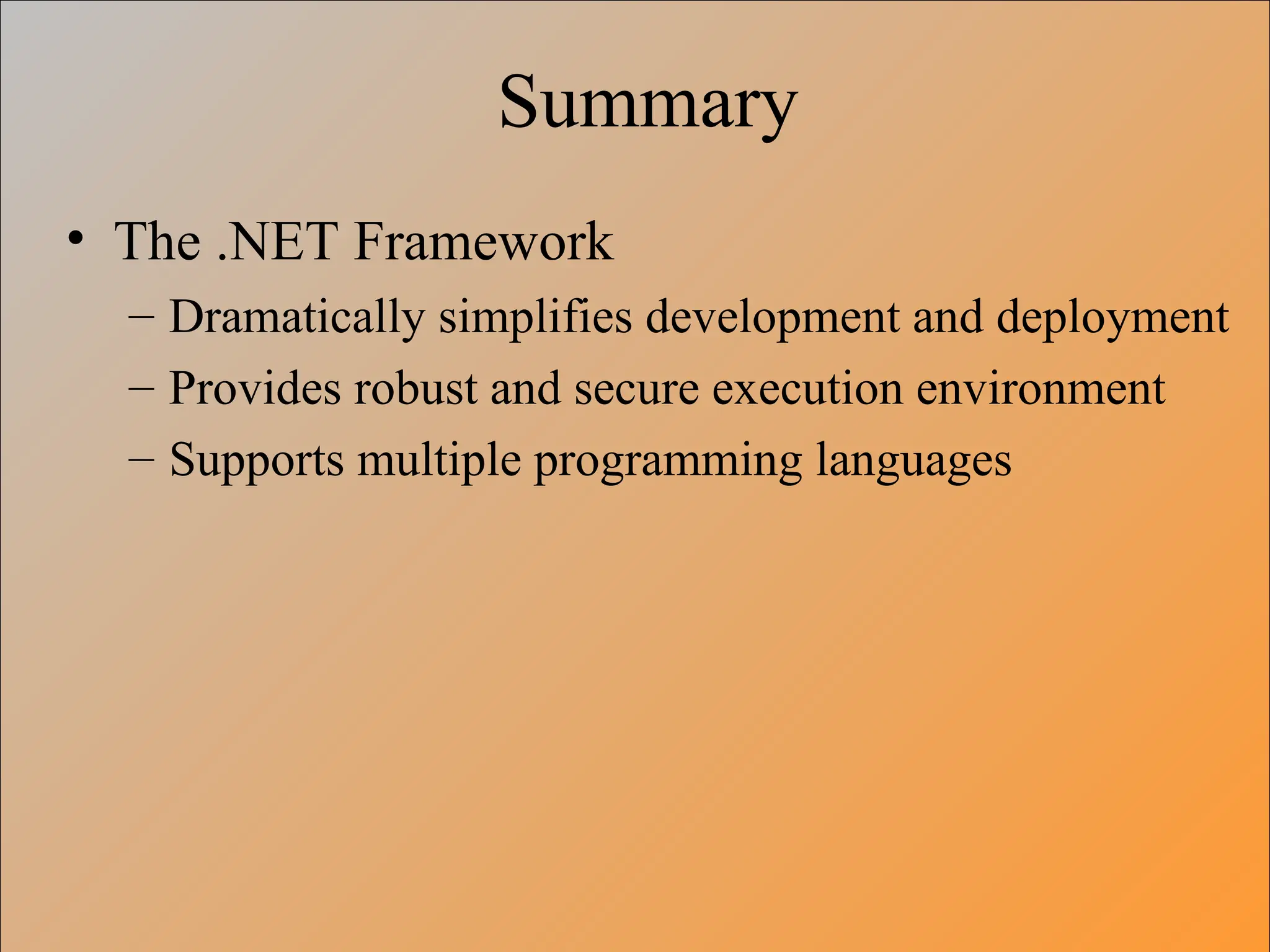 Summary

• The .NET Framework
– Dramatically simplifies development and deployment
– Provides robust and secure execution environment
– Supports multiple programming languages